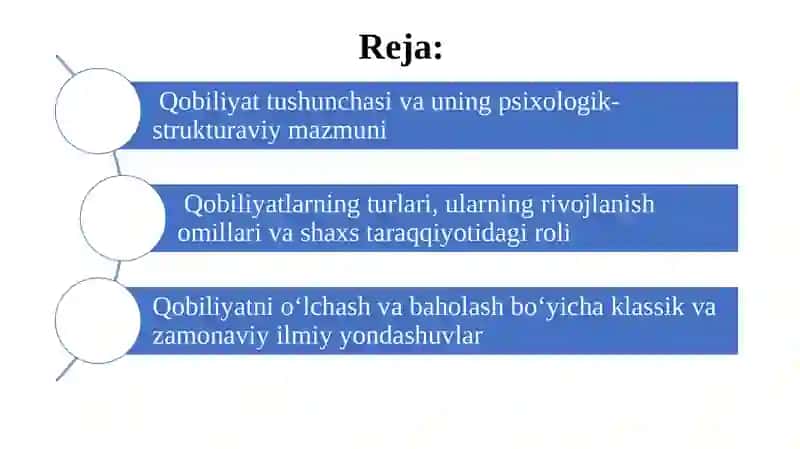 Reja:

Qobiliyat tushunchasi va uning psixologik-strukturaviy mazmuni

Qobiliyatlarning turlari, ularning rivojlanish omillari va shaxs taraqqiyotidagi roli

Qobiliyatni o‘lchash va baholash bo‘yicha klassik va zamonaviy ilmiy yondashuvlar